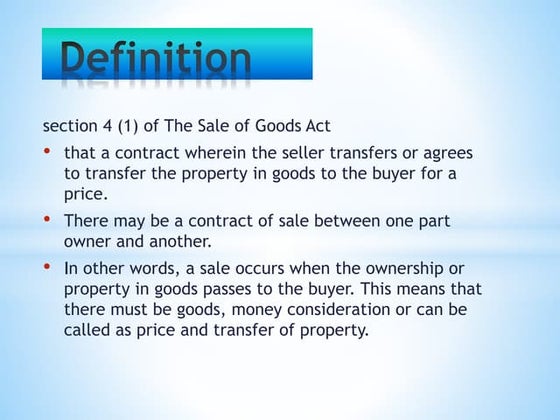 Definition

section 4 (1) of The Sale of Goods Act

• that a contract wherein the seller transfers or agrees to transfer the property in goods to the buyer for a price.

• There may be a contract of sale between one part owner and another.

• In other words, a sale occurs when the ownership or property in goods passes to the buyer. This means that there must be goods, money consideration or can be called as price and transfer of property.